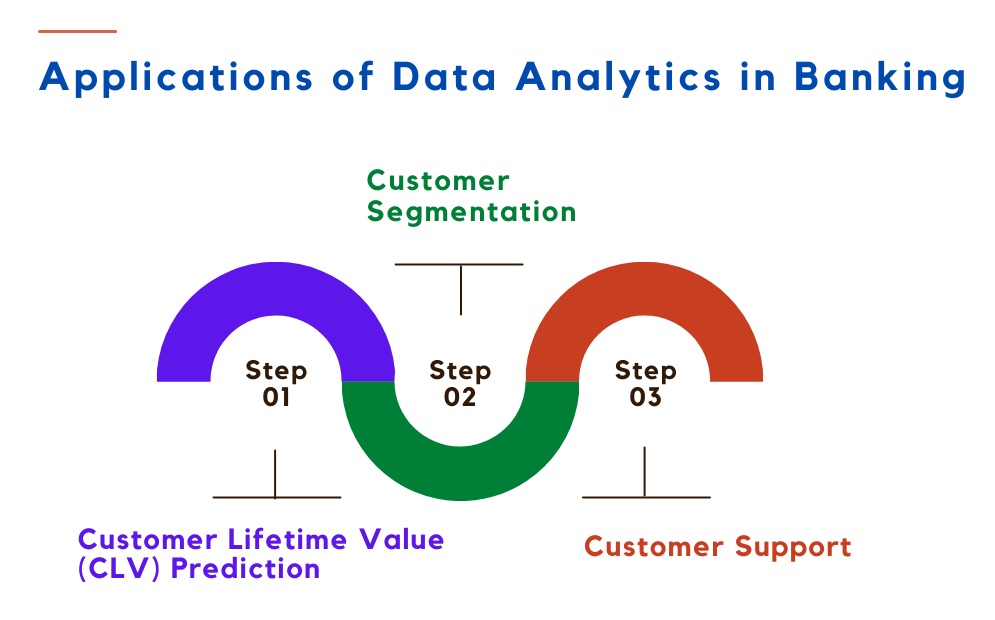 Applications of Data Analytics in Banking

Customer Segmentation

Step 01

Step 02

Step 03

Customer Lifetime Value (CLV) Prediction

Customer Support